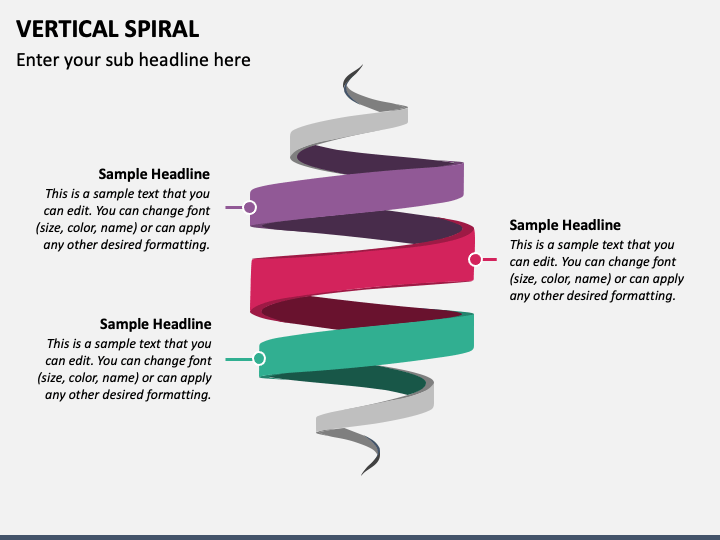 VERTICAL SPIRAL

Enter your sub headline here

Sample Headline
This is a sample text that you can edit. You can change font (size, color, name) or can apply any other desired formatting.

Sample Headline
This is a sample text that you can edit. You can change font (size, color, name) or can apply any other desired formatting.

Sample Headline
This is a sample text that you can edit. You can change font (size, color, name) or can apply any other desired formatting.